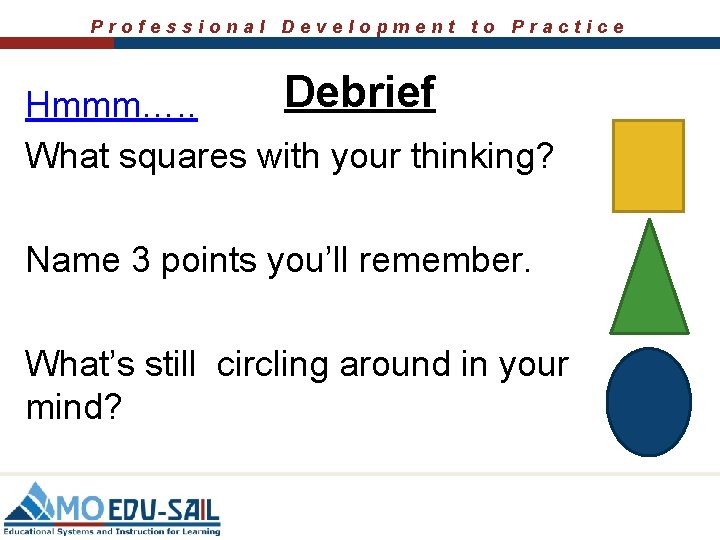 Professional Development to Practice

Debrief

Hmmm…..

What squares with your thinking?

Name 3 points you'll remember.

What's still circling around in your mind?

MO EDU-SAIL
Educational Systems and Instruction for Learning